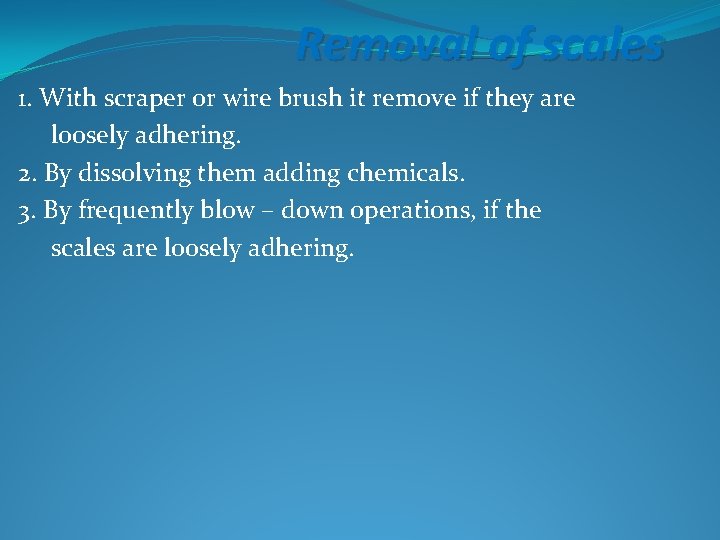 Removal of scales

1. With scraper or wire brush it remove if they are loosely adhering.

2. By dissolving them adding chemicals.

3. By frequently blow – down operations, if the scales are loosely adhering.